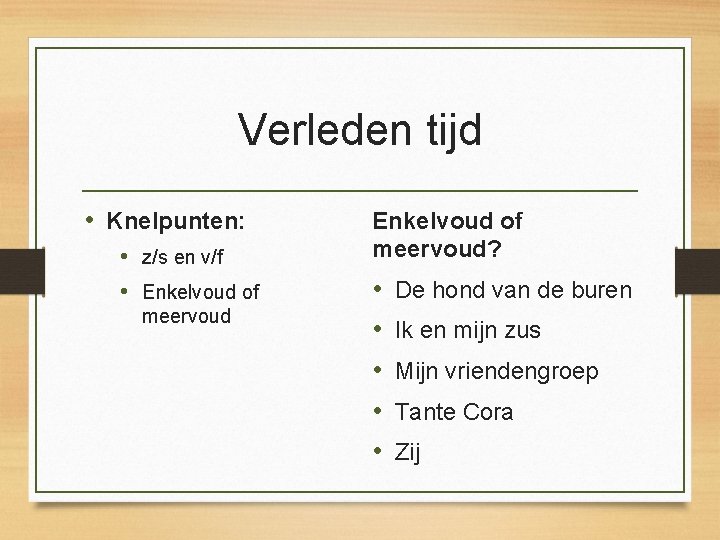 Verleden tijd

• Knelpunten:
  • z/s en v/f
  • Enkelvoud of meervoud

Enkelvoud of meervoud?

• De hond van de buren
• Ik en mijn zus
• Mijn vriendengroep
• Tante Cora
• Zij